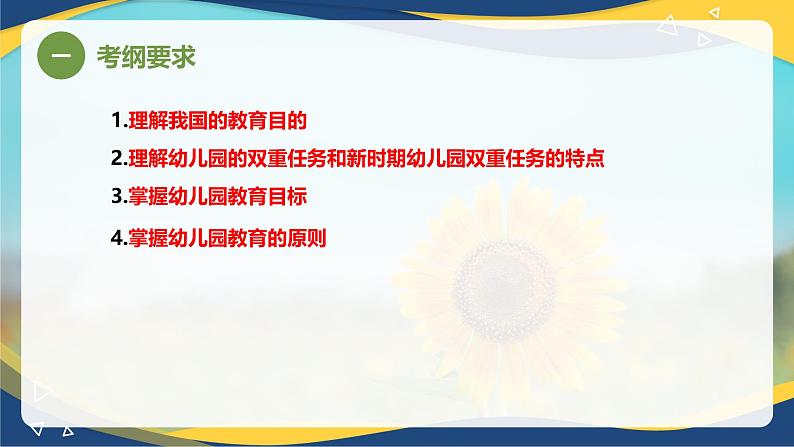 一 考纲要求

1.理解我国的教育目的

2.理解幼儿园的双重任务和新时期幼儿园双重任务的特点

3.掌握幼儿园教育目标

4.掌握幼儿园教育的原则